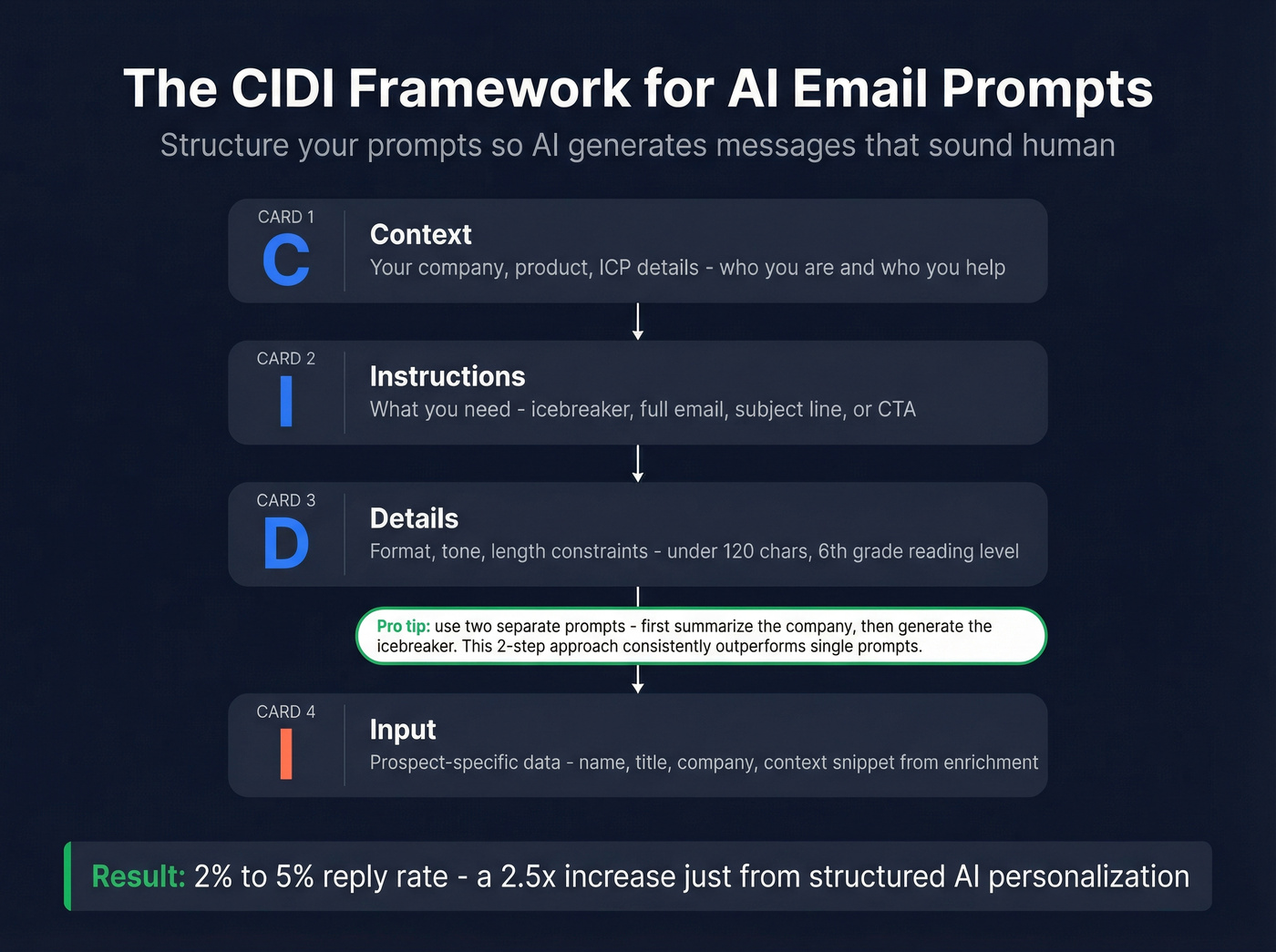 The CIDI Framework for AI Email Prompts

Structure your prompts so AI generates messages that sound human

CARD 1
C
Context
Your company, product, ICP details - who you are and who you help

CARD 2
I
Instructions
What you need - icebreaker, full email, subject line, or CTA

CARD 3
D
Details
Format, tone, length constraints - under 120 chars, 6th grade reading level

Pro tip: use two separate prompts - first summarize the company, then generate the icebreaker. This 2-step approach consistently outperforms single prompts.

CARD 4
I
Input
Prospect-specific data - name, title, company, context snippet from enrichment

Result: 2% to 5% reply rate - a 2.5x increase just from structured AI personalization